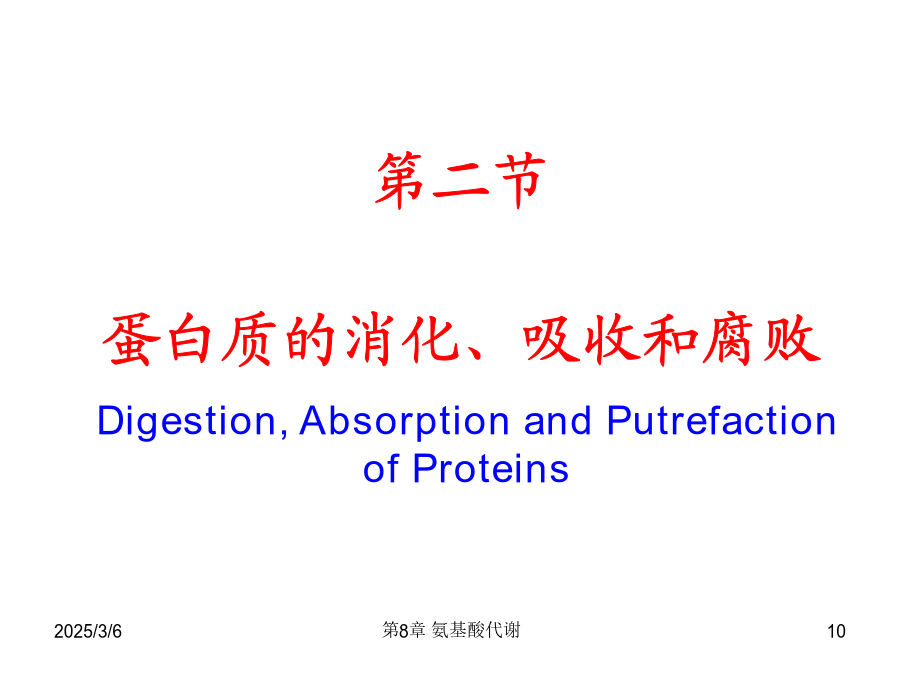 第二节

蛋白质的消化、吸收和腐败

Digestion, Absorption and Putrefaction of Proteins

2025/3/6

第8章 氨基酸代谢

10